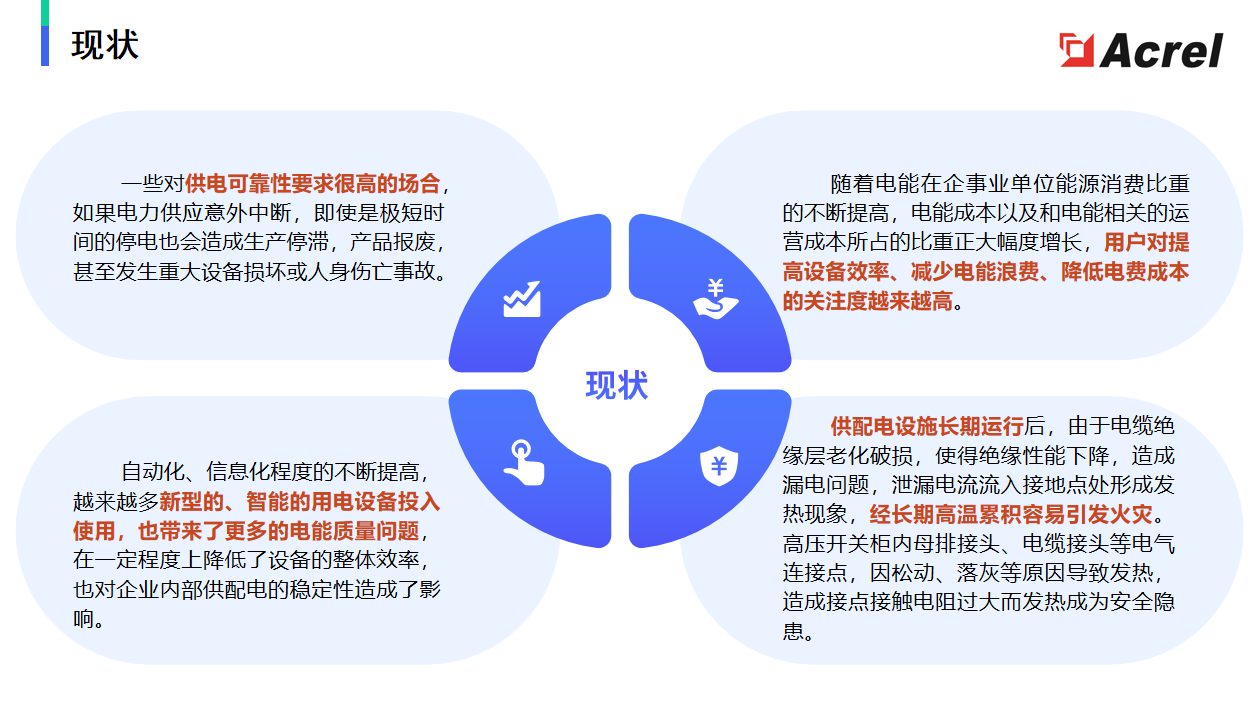 现状

Acrel

一些对供电可靠性要求很高的场合，如果电力供应意外中断，即使是极短时间的停电也会造成生产停滞，产品报废，甚至发生重大设备损坏或人身伤亡事故。

随着电能在企事业单位能源消费比重的不断提高，电能成本以及和电能相关的运营成本所占的比重正大幅度增长，用户对提高设备效率、减少电能浪费、降低电费成本的关注度越来越高。

现状

自动化、信息化程度的不断提高，越来越多新型的、智能的用电设备投入使用，也带来了更多的电能质量问题，在一定程度上降低了设备的整体效率，也对企业内部供配电的稳定性造成了影响。

供配电设施长期运行后，由于电缆绝缘层老化破损，使得绝缘性能下降，造成漏电问题，泄漏电流流入接地点处形成发热现象，经长期高温累积容易引发火灾。高压开关柜内母排接头、电缆接头等电气连接点，因松动、落灰等原因导致发热，造成接点接触电阻过大而发热成为安全隐患。